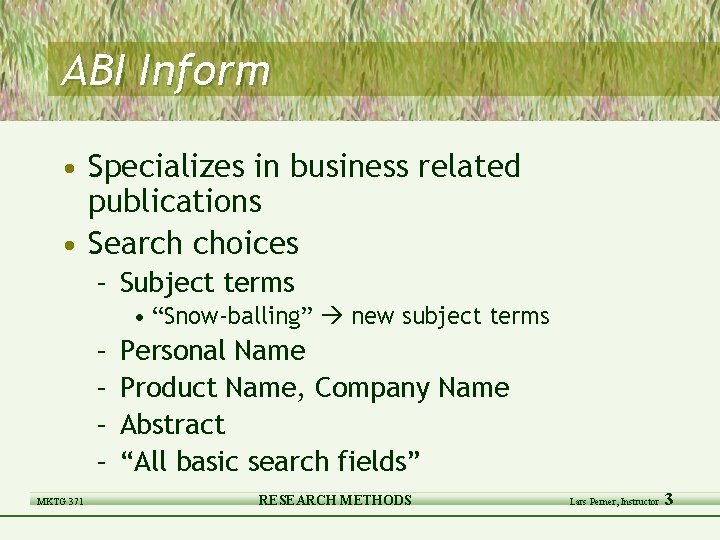 ABI Inform

• Specializes in business related publications
• Search choices
  – Subject terms
    • “Snow-balling” → new subject terms
  – Personal Name
  – Product Name, Company Name
  – Abstract
  – “All basic search fields”

MKTG 371 RESEARCH METHODS Lars Perner, Instructor 3